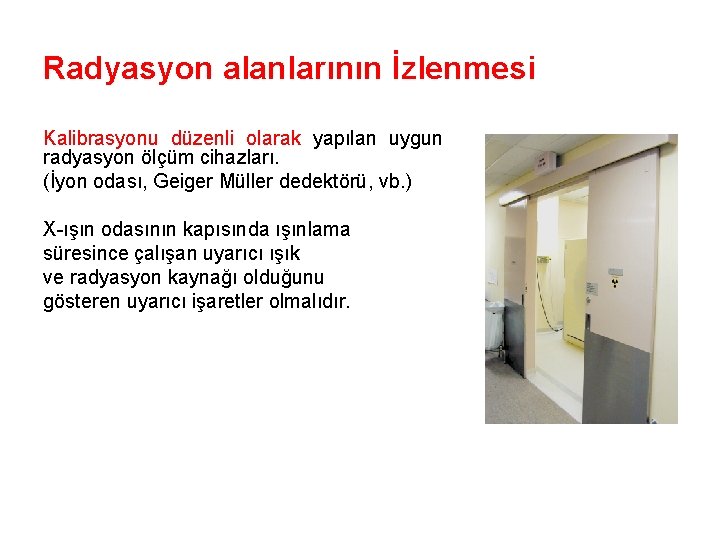 Radyasyon alanlarının İzlenmesi

Kalibrasyonu düzenli olarak yapılan uygun radyasyon ölçüm cihazları.
(İyon odası, Geiger Müller dedektörü, vb.)

X-ışın odasının kapısında ışınlama
süresince çalışan uyarıcı ışık
ve radyasyon kaynağı olduğunu
gösteren uyarıcı işaretler olmalıdır.